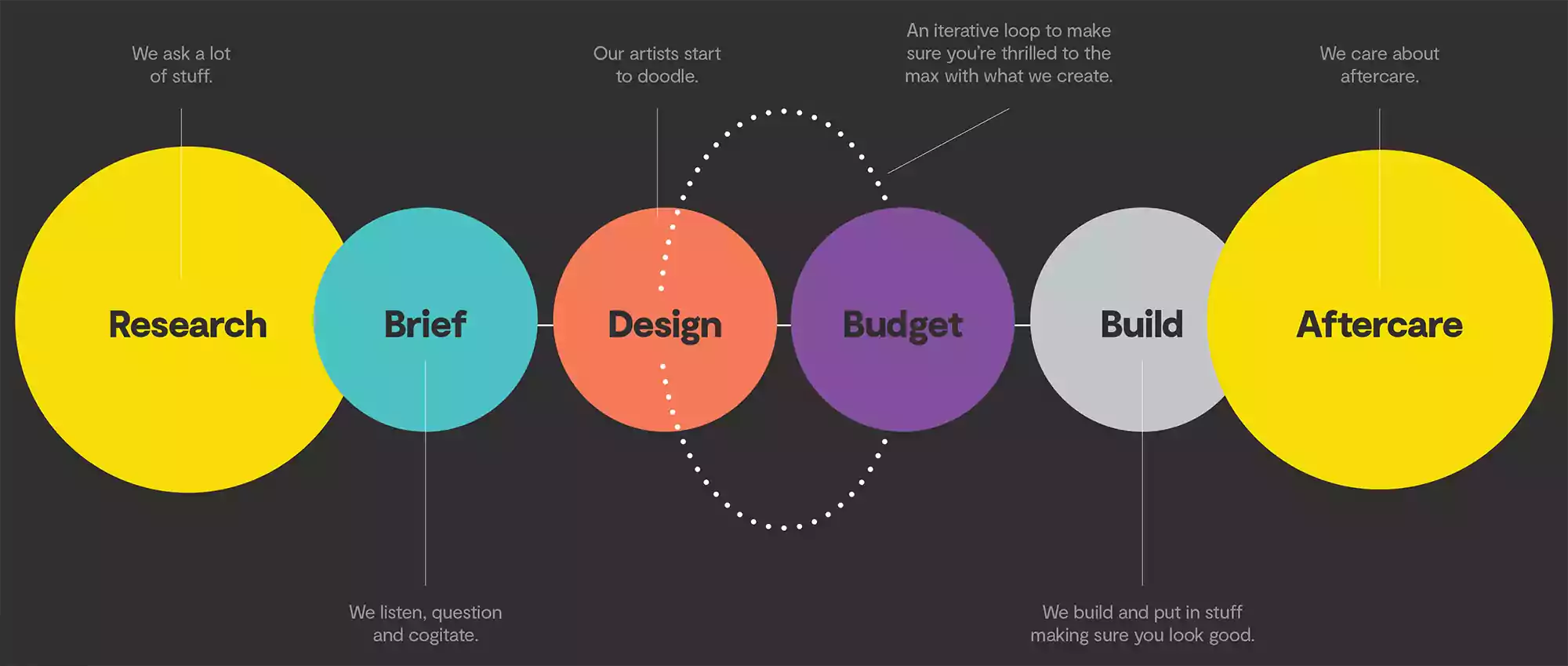 We ask a lot of stuff.

Our artists start to doodle.

An iterative loop to make sure you're thrilled to the max with what we create.

We care about aftercare.

Research

Brief

Design

Budget

Build

Aftercare

We listen, question and cogitate.

We build and put in stuff making sure you look good.